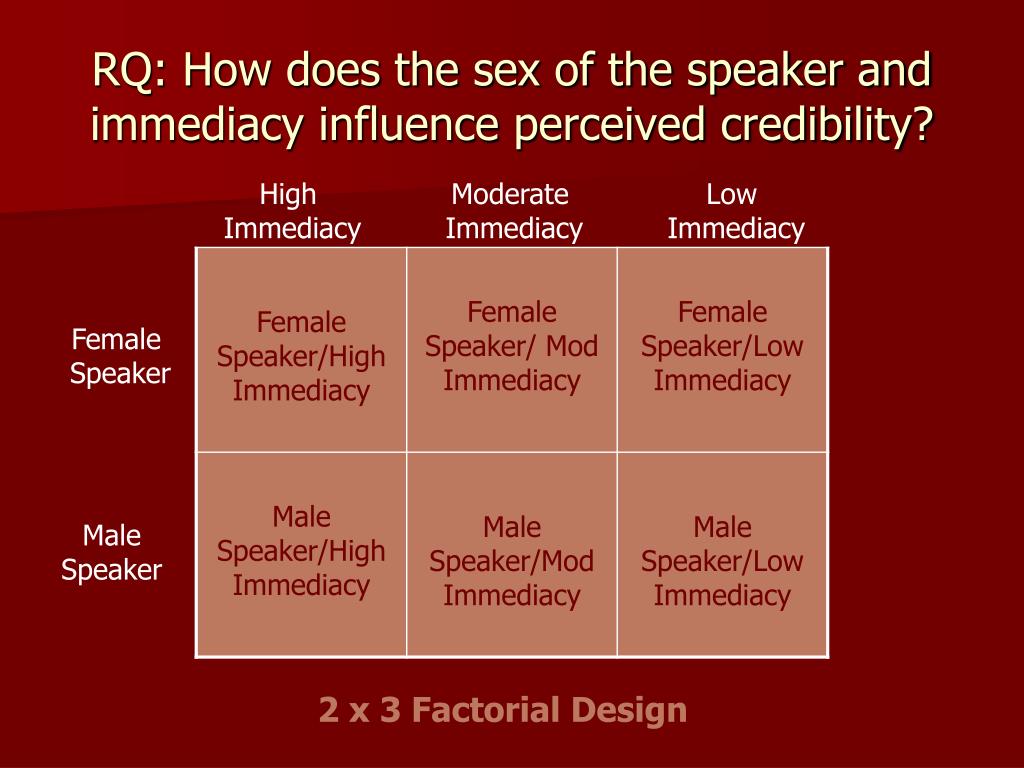 RQ: How does the sex of the speaker and immediacy influence perceived credibility?

|  | High Immediacy | Moderate Immediacy | Low Immediacy |
|---|---|---|---|
| Female Speaker | Female Speaker/High Immediacy | Female Speaker/ Mod Immediacy | Female Speaker/Low Immediacy |
| Male Speaker | Male Speaker/High Immediacy | Male Speaker/Mod Immediacy | Male Speaker/Low Immediacy |

2 x 3 Factorial Design